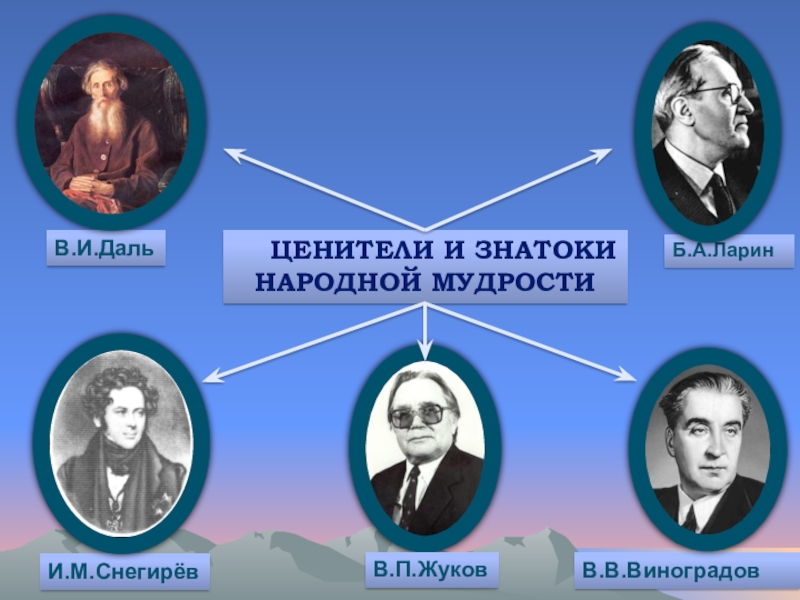 В.И.Даль

ЦЕНИТЕЛИ И ЗНАТОКИ НАРОДНОЙ МУДРОСТИ

Б.А.Ларин

И.М.Снегирёв

В.П.Жуков

В.В.Виноградов